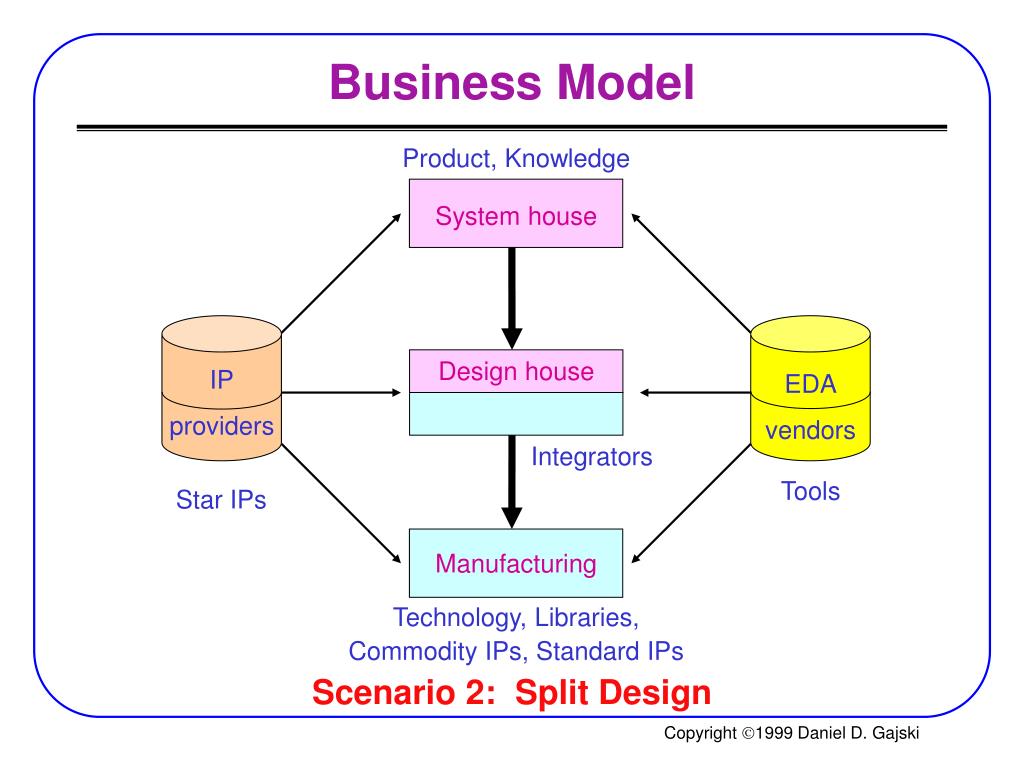 Business Model

Product, Knowledge

System house

IP

providers

Star IPs

Design house

Integrators

EDA

vendors

Tools

Manufacturing

Technology, Libraries,
Commodity IPs, Standard IPs

Scenario 2: Split Design

Copyright ©1999 Daniel D. Gajski